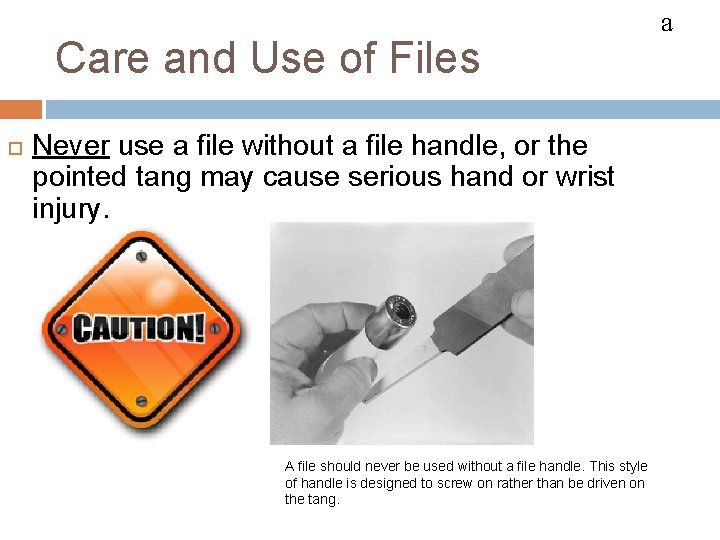 a

Care and Use of Files

Never use a file without a file handle, or the pointed tang may cause serious hand or wrist injury.

CAUTION!

A file should never be used without a file handle. This style of handle is designed to screw on rather than be driven on the tang.